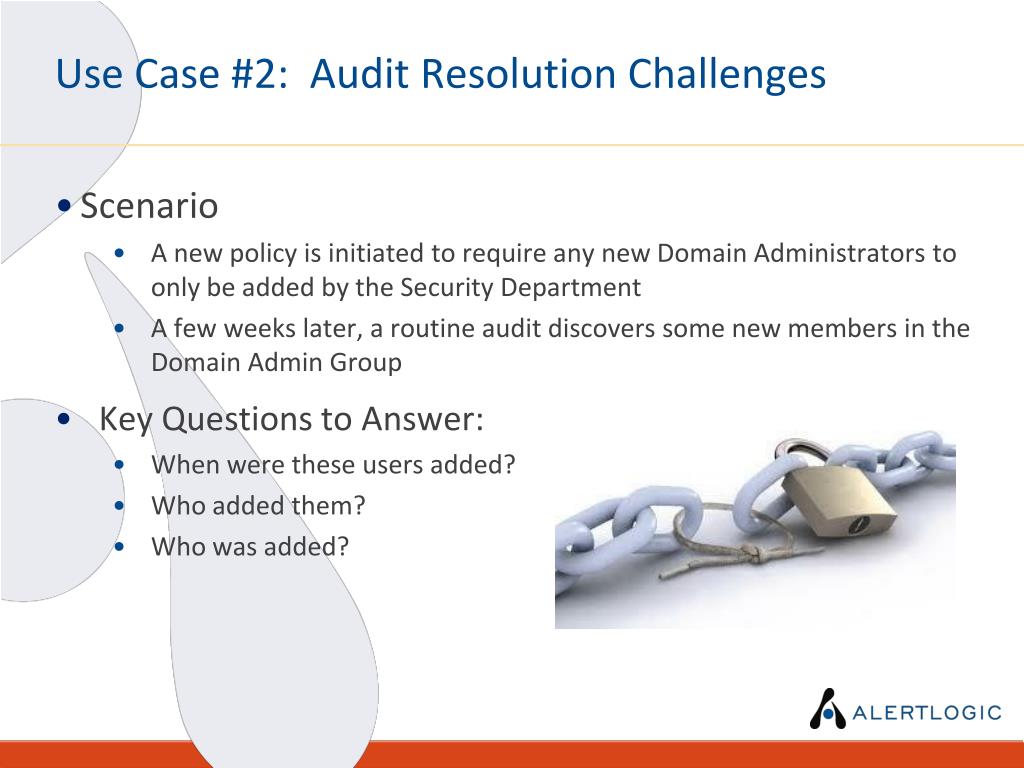 Use Case #2: Audit Resolution Challenges

• Scenario
• A new policy is initiated to require any new Domain Administrators to only be added by the Security Department
• A few weeks later, a routine audit discovers some new members in the Domain Admin Group

• Key Questions to Answer:
• When were these users added?
• Who added them?
• Who was added?

ALERTLOGIC